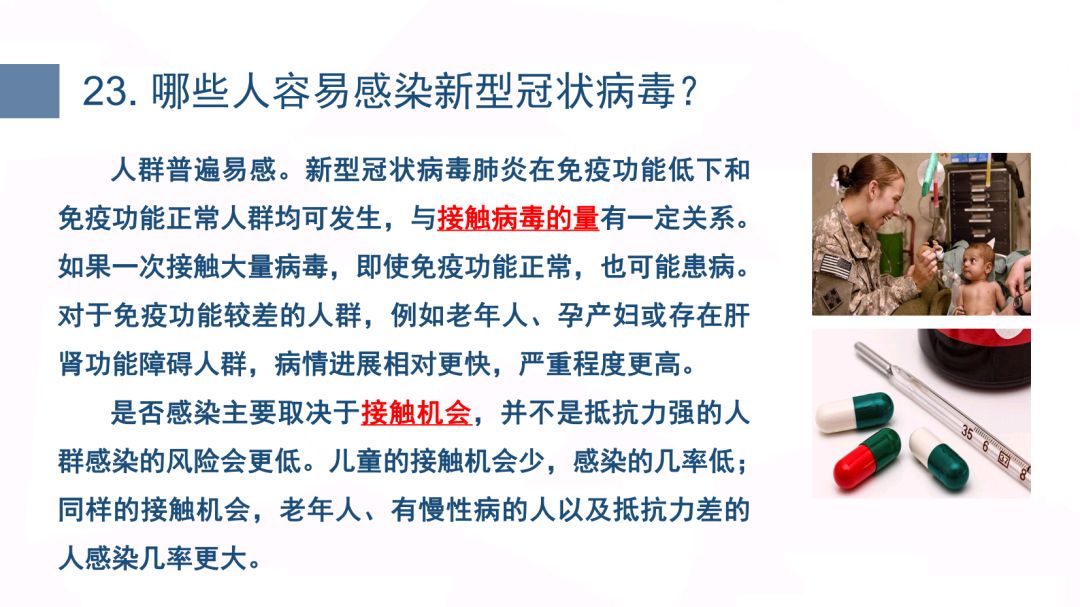 23. 哪些人容易感染新型冠状病毒？

人群普遍易感。新型冠状病毒肺炎在免疫功能低下和免疫功能正常人群均可发生，与接触病毒的量有一定关系。如果一次接触大量病毒，即使免疫功能正常，也可能患病。对于免疫功能较差的人群，例如老年人、孕产妇或存在肝肾功能障碍人群，病情进展相对更快，严重程度更高。

是否感染主要取决于接触机会，并不是抵抗力强的人群感染的风险会更低。儿童的接触机会少，感染的几率低；同样的接触机会，老年人、有慢性病的人以及抵抗力差的人感染几率更大。

35 6 37 8